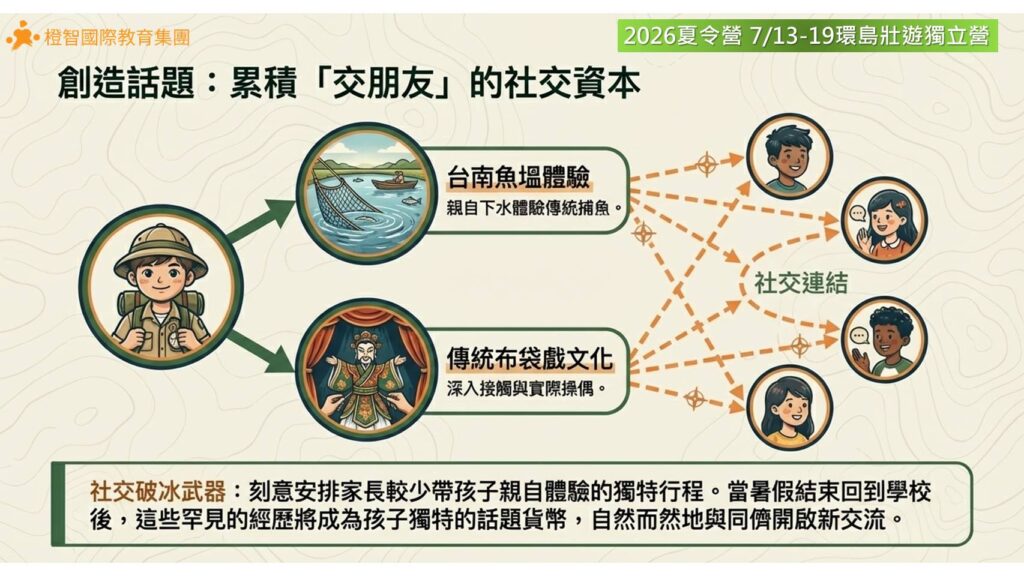 橙智國際教育集團

2026夏令營 7/13-19環島壯遊獨立營

創造話題：累積「交朋友」的社交資本

台南魚塭體驗
親自下水體驗傳統捕魚。

傳統布袋戲文化
深入接觸與實際操偶。

社交連結

社交破冰武器：刻意安排家長較少帶孩子親自體驗的獨特行程。當暑假結束回到學校後，這些罕見的經歷將成為孩子獨特的話題貨幣，自然而然地與同儕開啟新交流。